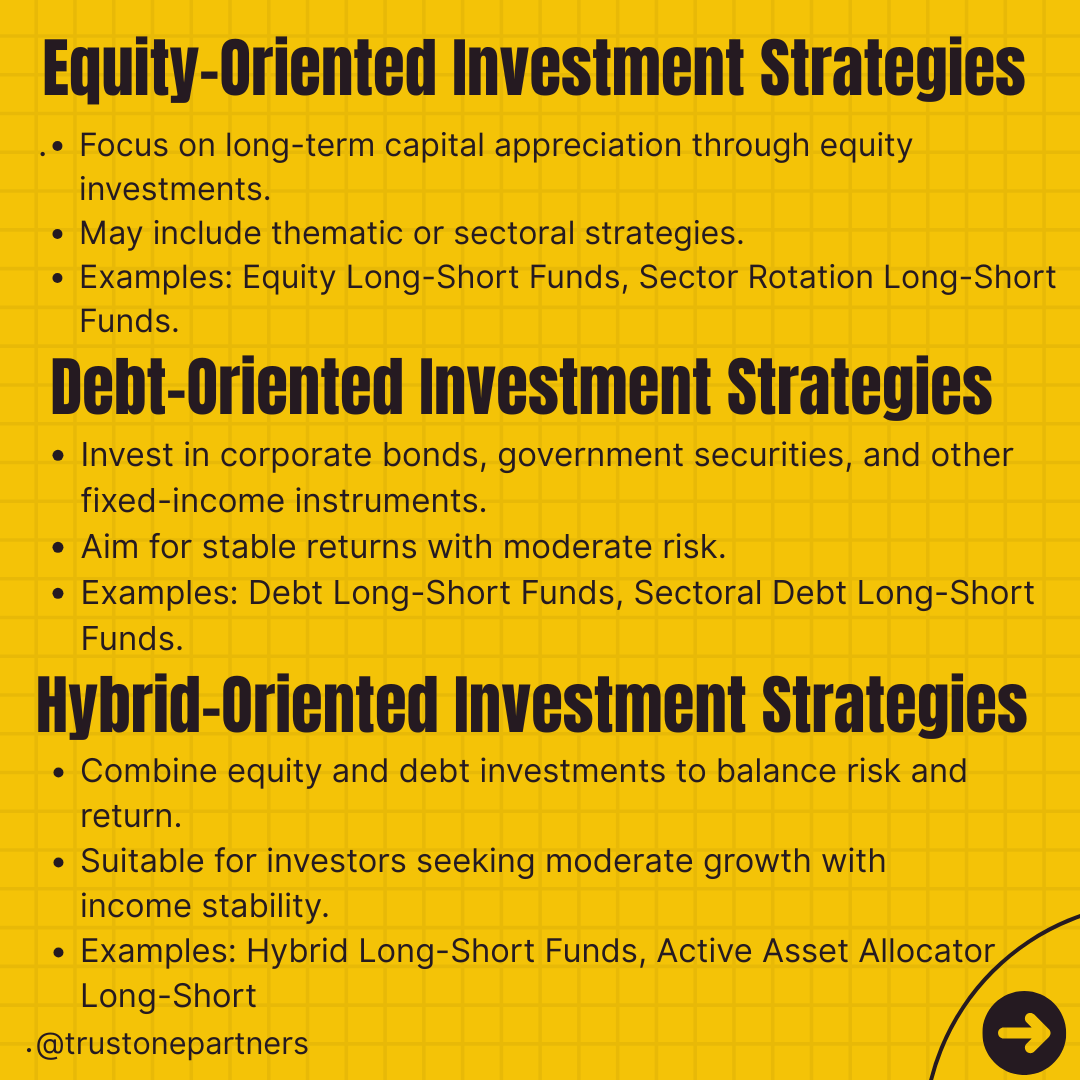 Equity-Oriented Investment Strategies

.• Focus on long-term capital appreciation through equity investments.
• May include thematic or sectoral strategies.
• Examples: Equity Long-Short Funds, Sector Rotation Long-Short Funds.

Debt-Oriented Investment Strategies

• Invest in corporate bonds, government securities, and other fixed-income instruments.
• Aim for stable returns with moderate risk.
• Examples: Debt Long-Short Funds, Sectoral Debt Long-Short Funds.

Hybrid-Oriented Investment Strategies

• Combine equity and debt investments to balance risk and return.
• Suitable for investors seeking moderate growth with income stability.
• Examples: Hybrid Long-Short Funds, Active Asset Allocator Long-Short

.@trustonepartners